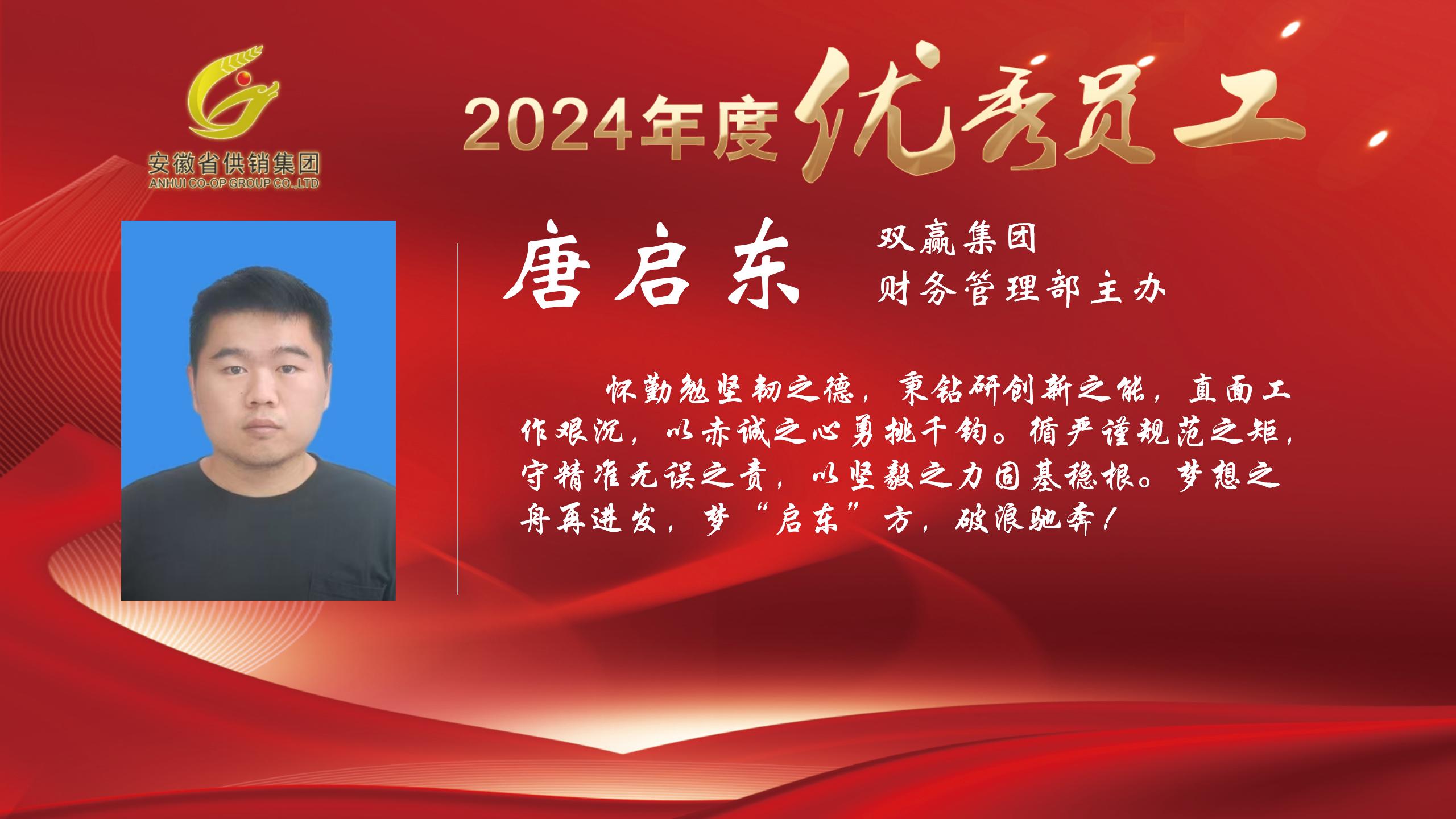 安徽省供销集团
ANHUI CO-OP GROUP CO.,LTD

2024年度优秀员工

唐启东

双赢集团
财务管理部主办

怀勤勉坚韧之德，秉钻研创新之能，直面工作艰况，以赤诚之心勇挑千钧。循严谨规范之矩，守精准无误之责，以坚毅之力固基稳根。梦想之舟再进发，梦“启东”方，破浪驰奔！